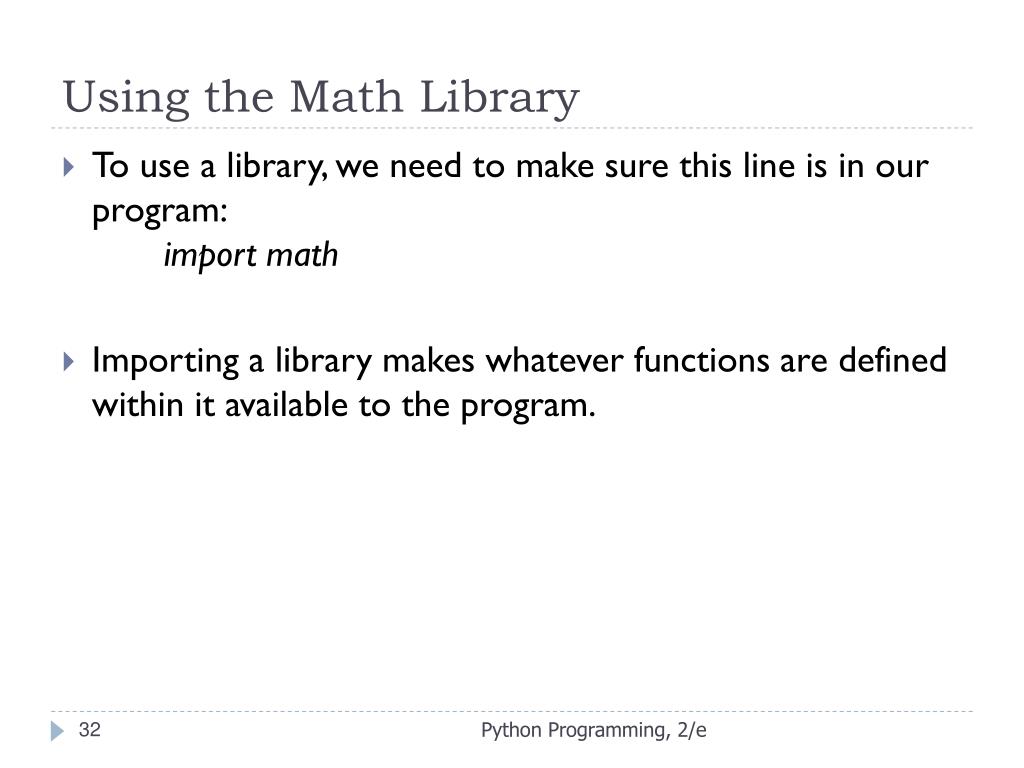 Using the Math Library

To use a library, we need to make sure this line is in our program:
import math

Importing a library makes whatever functions are defined within it available to the program.

32

Python Programming, 2/e